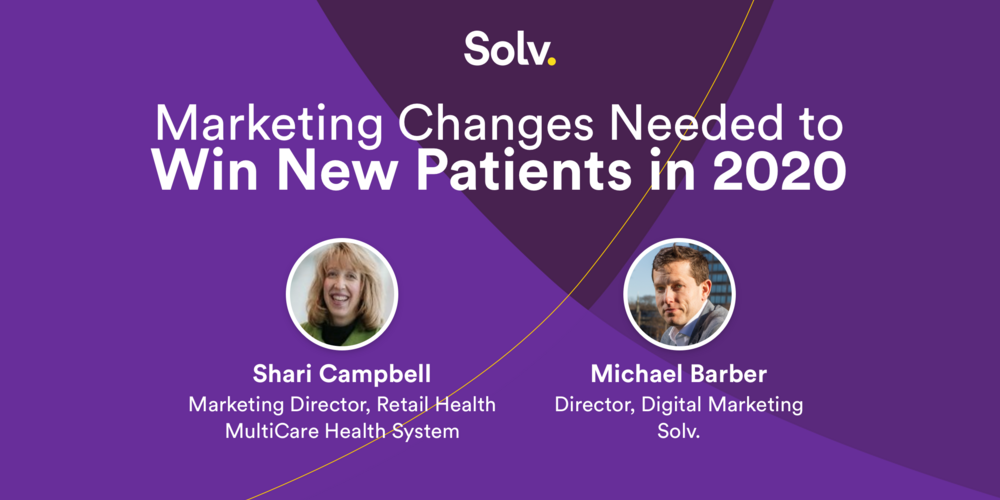 Solv.

Marketing Changes Needed to
Win New Patients in 2020

Shari Campbell
Marketing Director, Retail Health
MultiCare Health System

Michael Barber
Director, Digital Marketing
Solv.